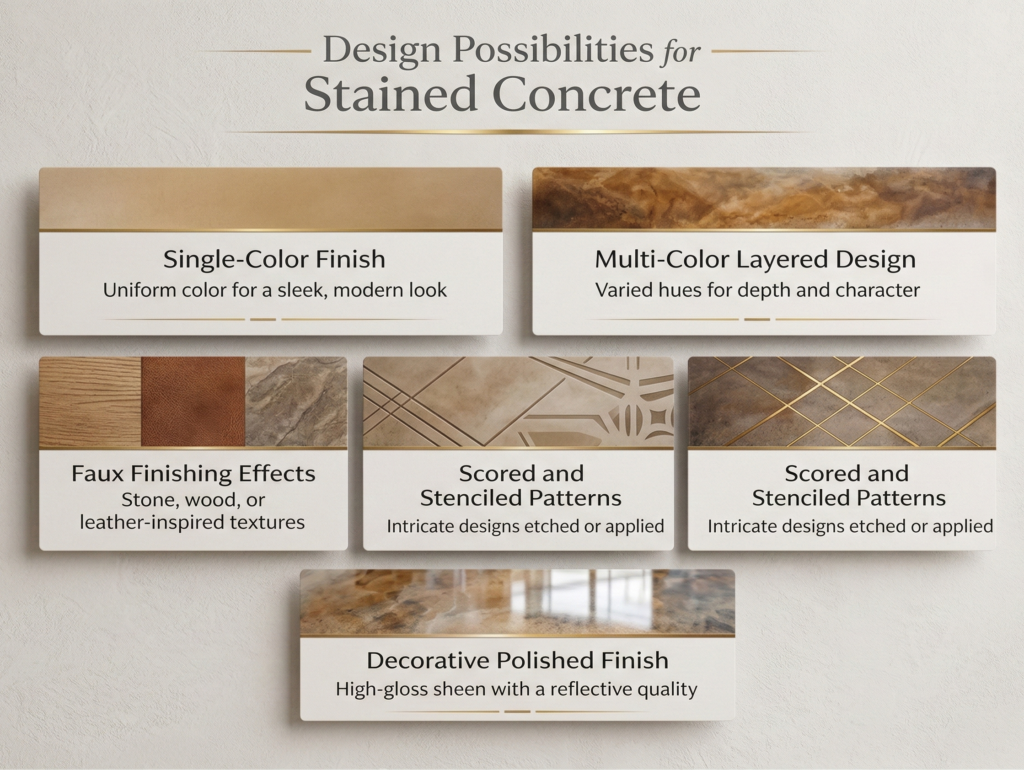 Design Possibilities for Stained Concrete

Single-Color Finish
Uniform color for a sleek, modern look

Multi-Color Layered Design
Varied hues for depth and character

Faux Finishing Effects
Stone, wood, or leather-inspired textures

Scored and Stenciled Patterns
Intricate designs etched or applied

Scored and Stenciled Patterns
Intricate designs etched or applied

Decorative Polished Finish
High-gloss sheen with a reflective quality